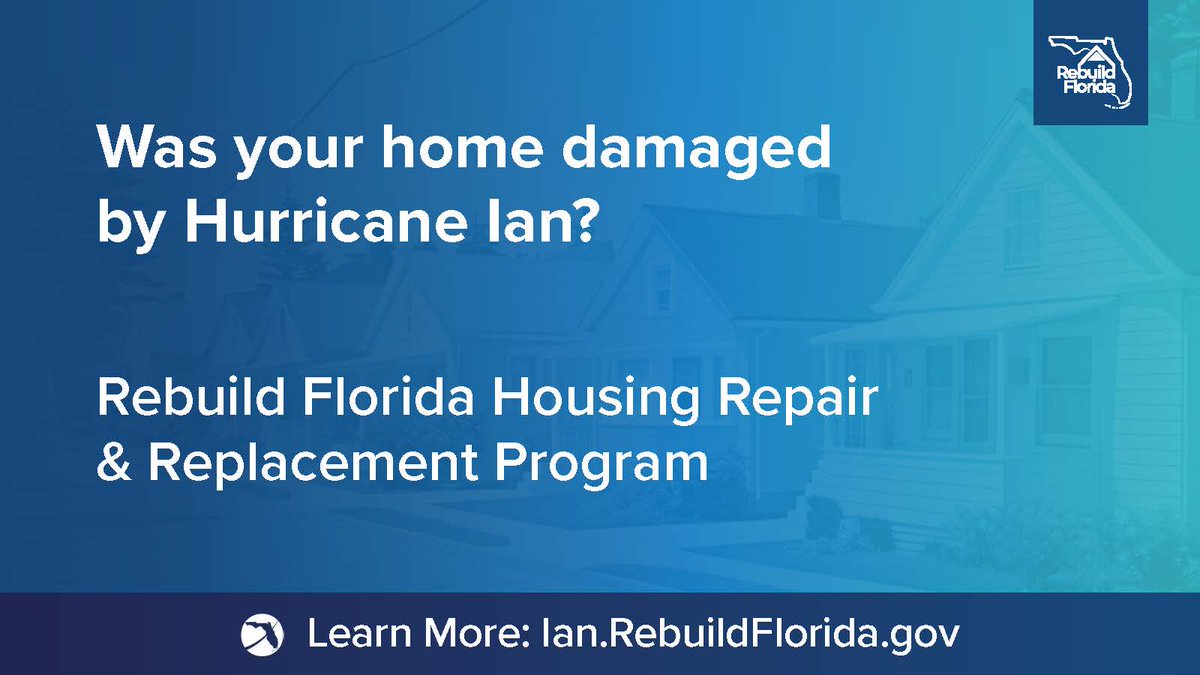 Rebuild Florida

Was your home damaged by Hurricane Ian?

Rebuild Florida Housing Repair & Replacement Program

Learn More: Ian.RebuildFlorida.gov